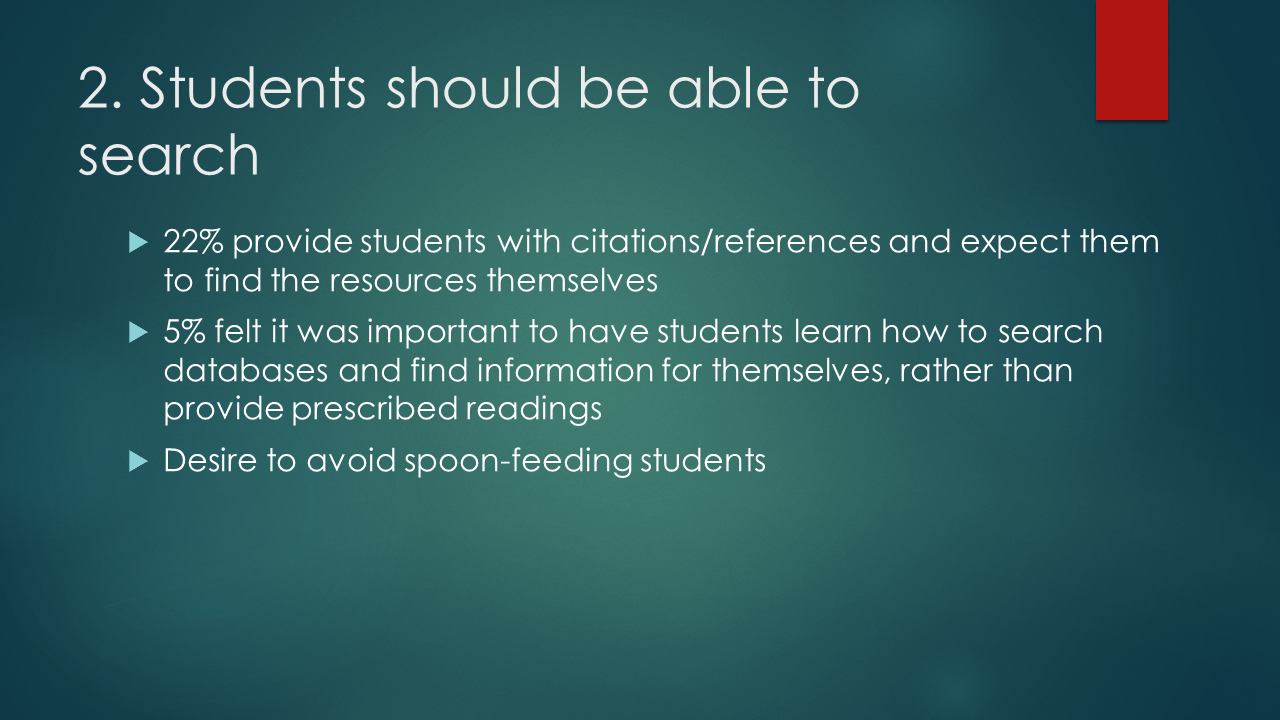 2. Students should be able to search

22% provide students with citations/references and expect them to find the resources themselves

5% felt it was important to have students learn how to search databases and find information for themselves, rather than provide prescribed readings

Desire to avoid spoon-feeding students